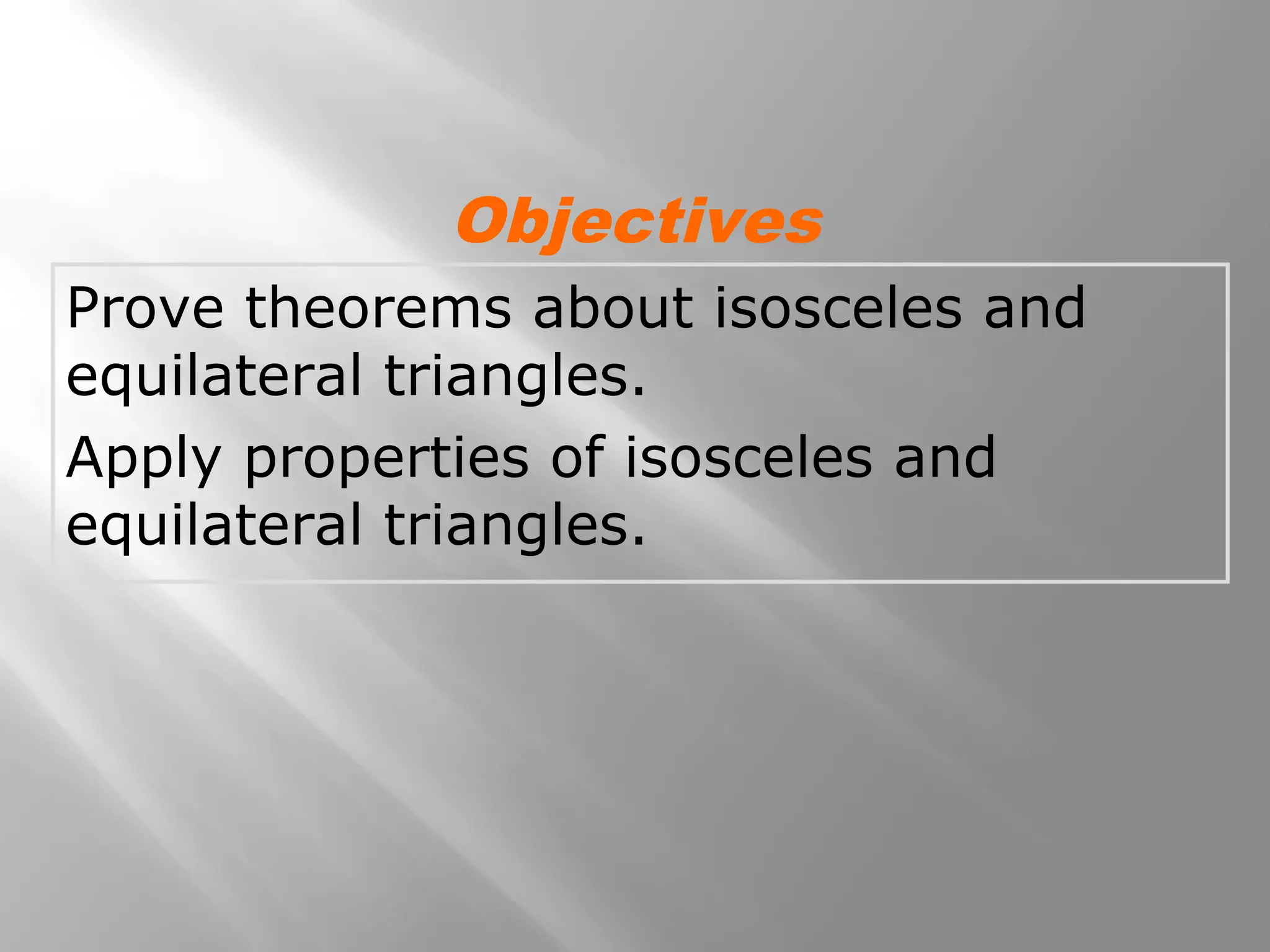 Objectives

Prove theorems about isosceles and equilateral triangles.

Apply properties of isosceles and equilateral triangles.